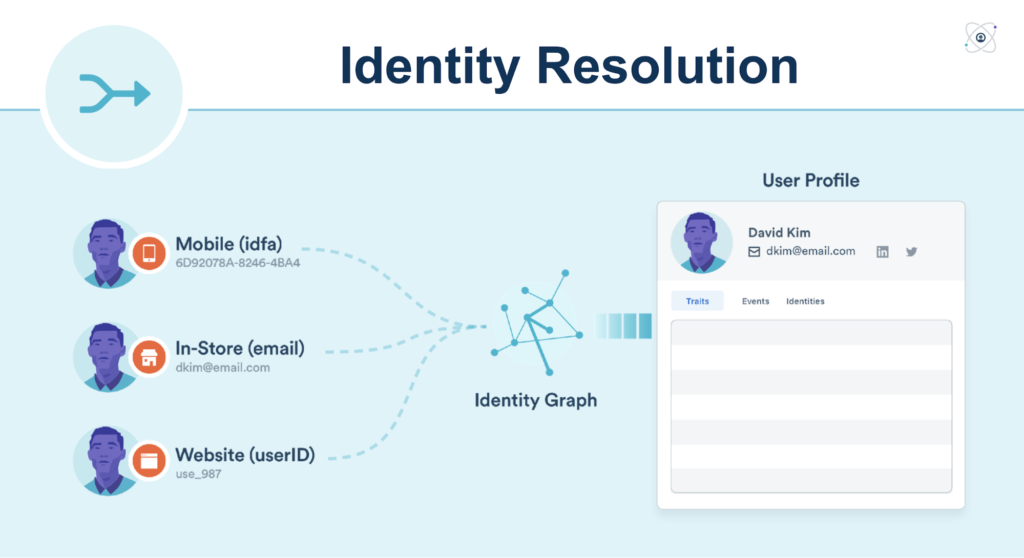 Identity Resolution

Mobile (idfa)
6D92078A-8246-4BA4

In-Store (email)
dkim@email.com

Website (userID)
use_987

Identity Graph

User Profile

David Kim
dkim@email.com

Traits
Events
Identities